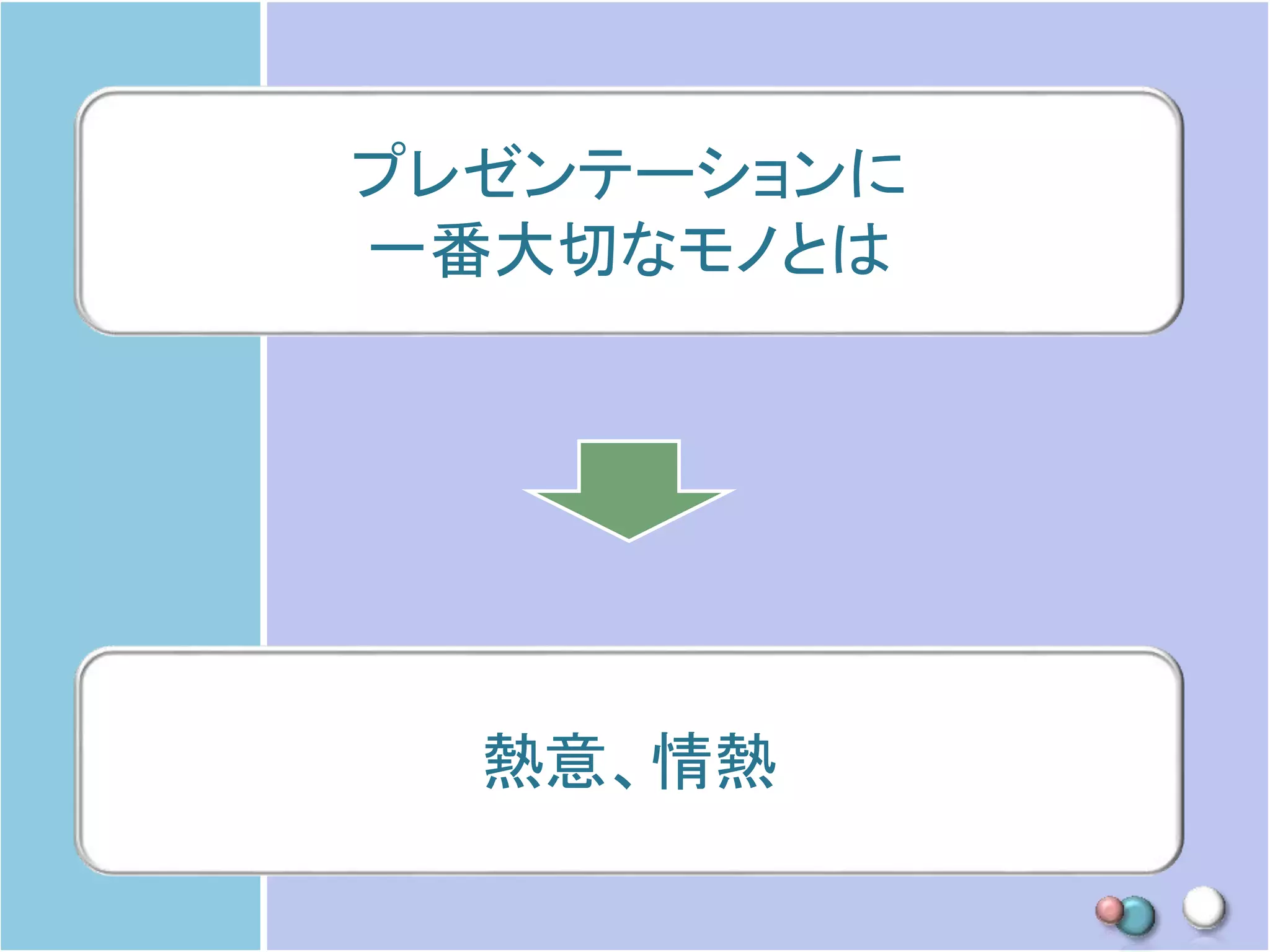 プレゼンテーションに
一番大切なモノとは

熱意、情熱